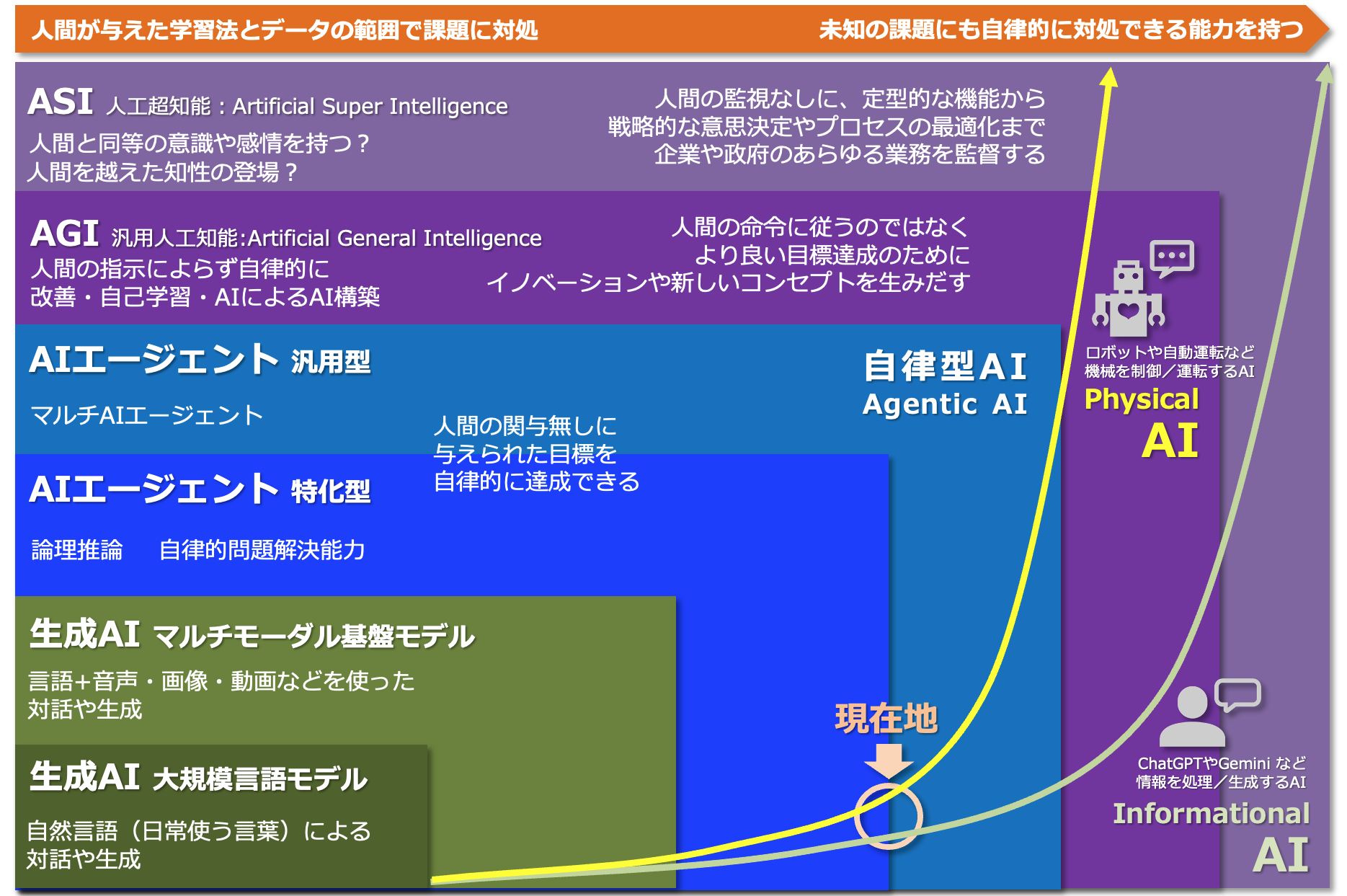 人間が与えた学習法とデータの範囲で課題に対処

未知の課題にも自律的に対処できる能力を持つ

ASI 人工超知能：Artificial Super Intelligence

人間と同等の意識や感情を持つ？
人間を越えた知性の登場？

人間の監視なしに、定型的な機能から
戦略的な意思決定やプロセスの最適化まで
企業や政府のあらゆる業務を監督する

AGI 汎用人工知能:Artificial General Intelligence

人間の指示によらず自律的に
改善・自己学習・AIによるAI構築

人間の命令に従うのではなく
より良い目標達成のために
イノベーションや新しいコンセプトを生みだす

AIエージェント 汎用型

マルチAIエージェント

自律型AI
Agentic AI

人間の関与無しに
与えられた目標を
自律的に達成できる

AIエージェント 特化型

論理推論　自律的問題解決能力

生成AI マルチモーダル基盤モデル

言語+音声・画像・動画などを使った
対話や生成

生成AI 大規模言語モデル

自然言語（日常使う言葉）による
対話や生成

現在地

ロボットや自動運転など
機械を制御／運転するAI

Physical
AI

ChatGPTやGemini など
情報を処理／生成するAI

Informational
AI